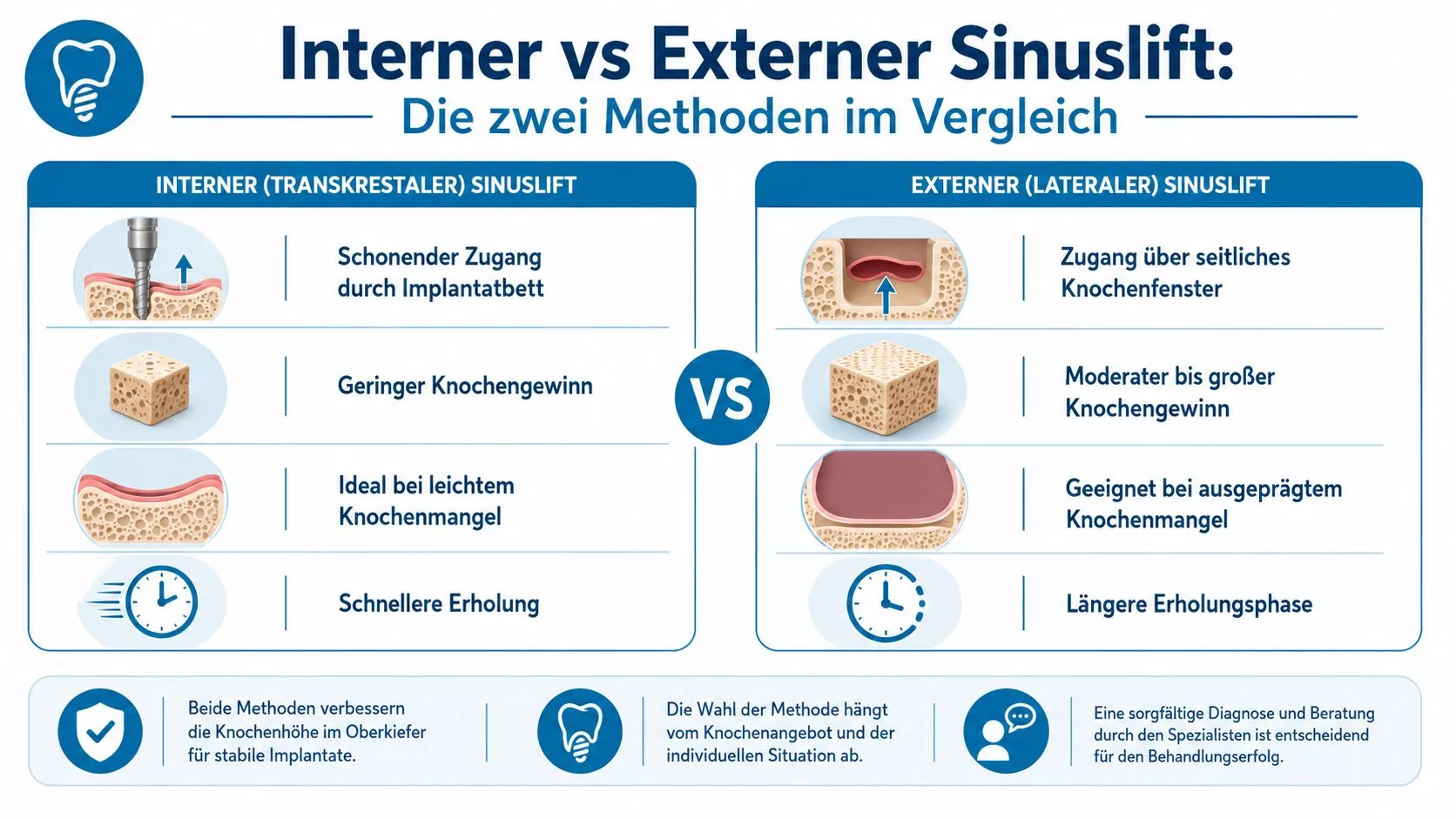 Interner vs Externer Sinuslift:

Die zwei Methoden im Vergleich

INTERNER (TRANSKRESTALER) SINUSLIFT

Schonender Zugang durch Implantatbett

Geringer Knochengewinn

Ideal bei leichtem Knochenmangel

Schnellere Erholung

VS

EXTERNER (LATERALER) SINUSLIFT

Zugang über seitliches Knochenfenster

Moderater bis großer Knochengewinn

Geeignet bei ausgeprägtem Knochenmangel

Längere Erholungsphase

Beide Methoden verbessern die Knochenhöhe im Oberkiefer für stabile Implantate.

Die Wahl der Methode hängt vom Knochenangebot und der individuellen Situation ab.

Eine sorgfältige Diagnose und Beratung durch den Spezialisten ist entscheidend für den Behandlungserfolg.